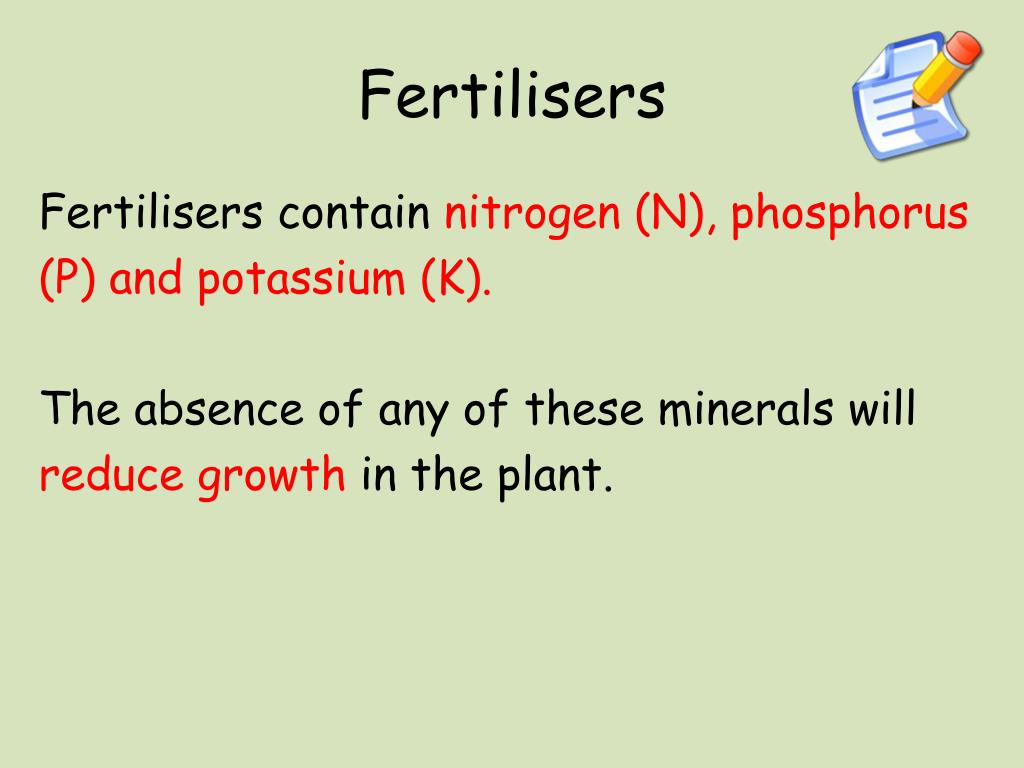 Fertilisers

Fertilisers contain nitrogen (N), phosphorus (P) and potassium (K).

The absence of any of these minerals will reduce growth in the plant.